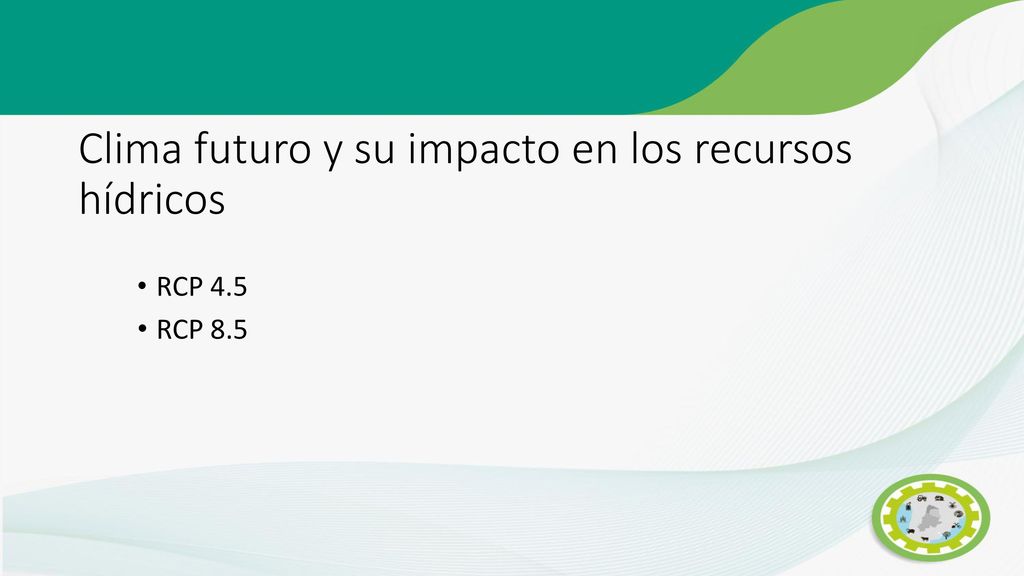 Clima futuro y su impacto en los recursos hídricos

• RCP 4.5
• RCP 8.5